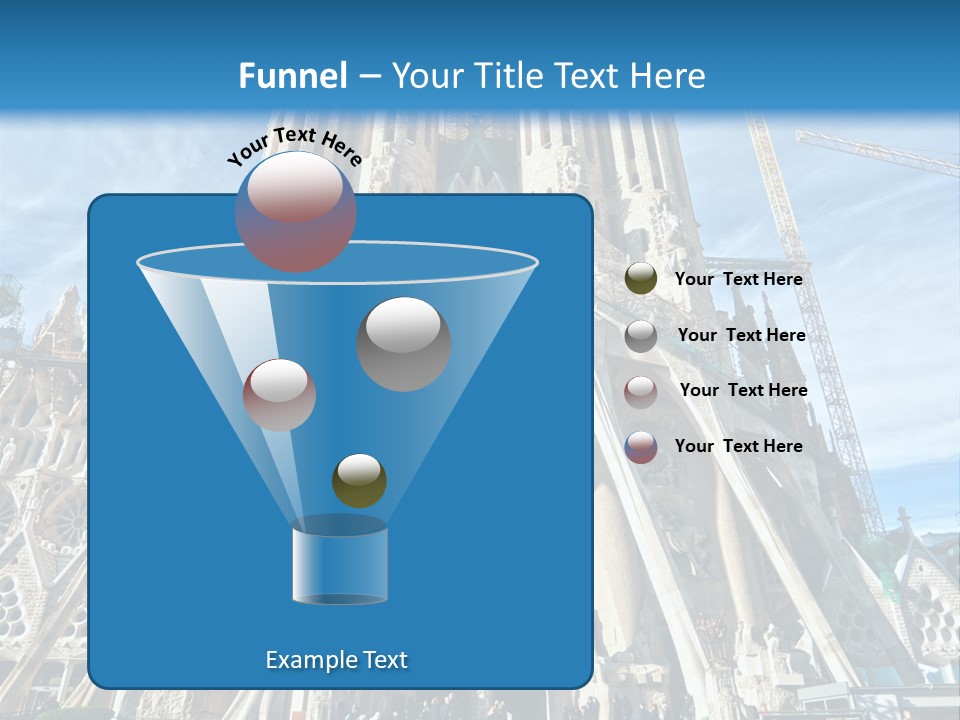 Funnel – Your Title Text Here

Your Text Here

Your Text Here

Your Text Here

Your Text Here

Your Text Here

Example Text